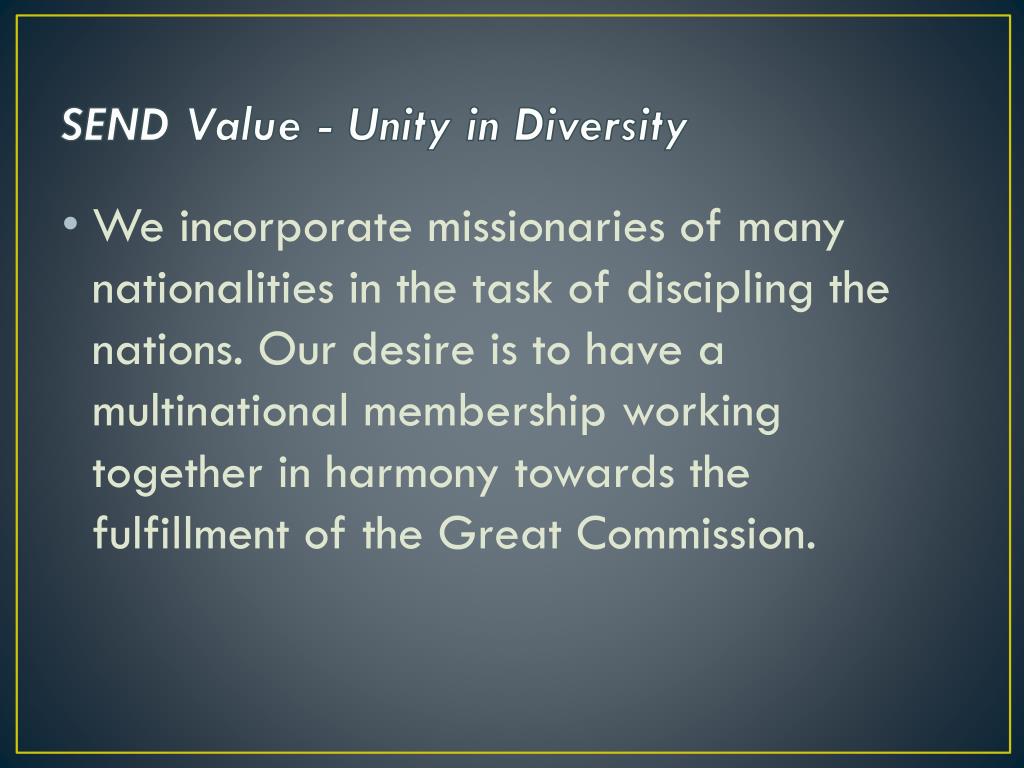 SEND Value - Unity in Diversity

• We incorporate missionaries of many nationalities in the task of discipling the nations. Our desire is to have a multinational membership working together in harmony towards the fulfillment of the Great Commission.